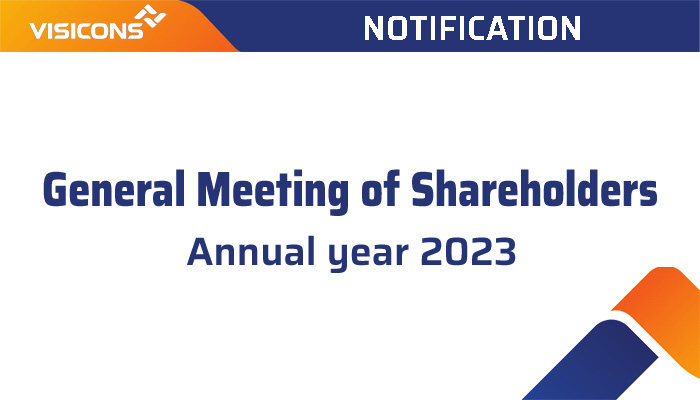 VISICONS

NOTIFICATION

General Meeting of Shareholders

Annual year 2023